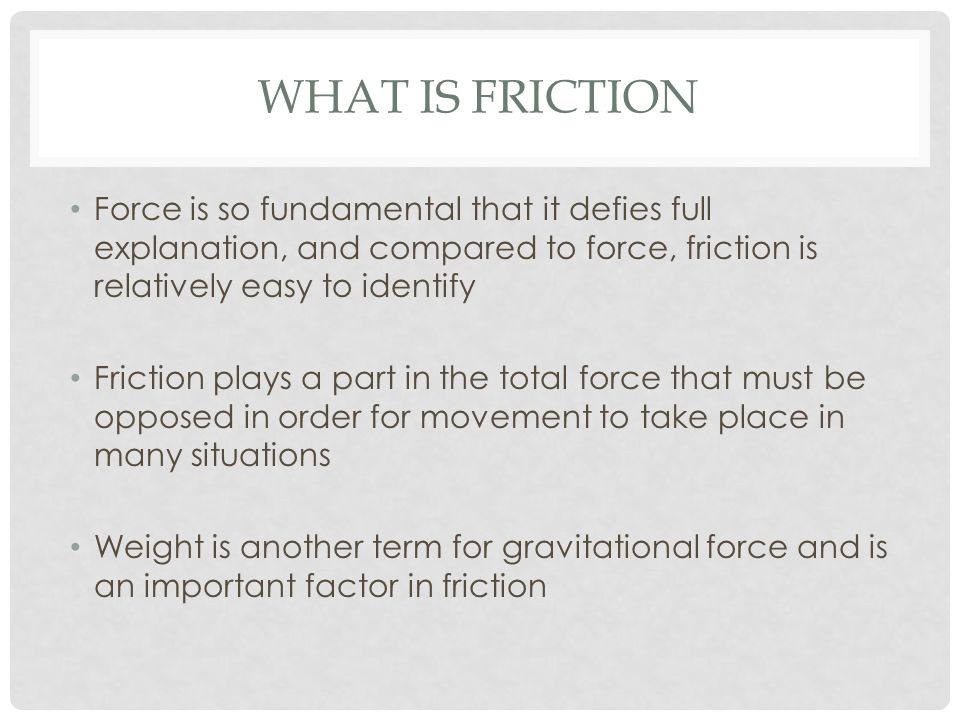 WHAT IS FRICTION

• Force is so fundamental that it defies full explanation, and compared to force, friction is relatively easy to identify

• Friction plays a part in the total force that must be opposed in order for movement to take place in many situations

• Weight is another term for gravitational force and is an important factor in friction